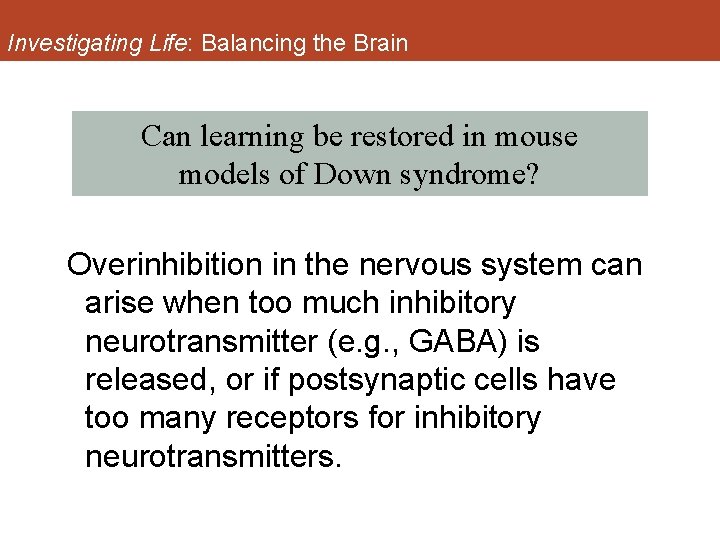 Investigating Life: Balancing the Brain

Can learning be restored in mouse models of Down syndrome?

Overinhibition in the nervous system can arise when too much inhibitory neurotransmitter (e.g., GABA) is released, or if postsynaptic cells have too many receptors for inhibitory neurotransmitters.